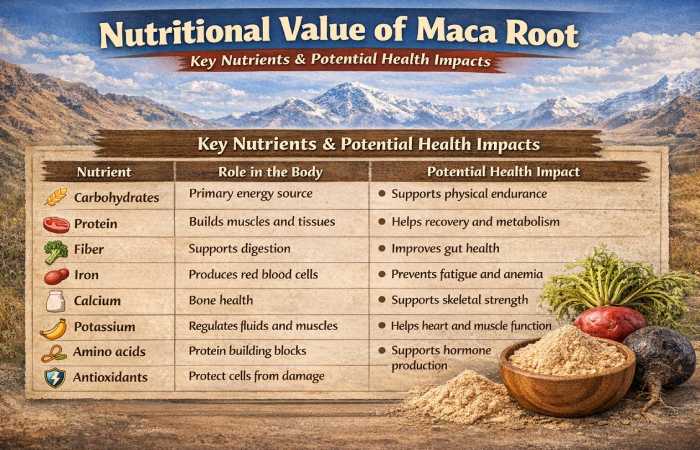 Nutritional Value of Maca Root

Key Nutrients & Potential Health Impacts

Key Nutrients & Potential Health Impacts

| Nutrient | Role in the Body | Potential Health Impact |
|---|---|---|
| Carbohydrates | Primary energy source | • Supports physical endurance |
| Protein | Builds muscles and tissues | • Helps recovery and metabolism |
| Fiber | Supports digestion | • Improves gut health |
| Iron | Produces red blood cells | • Prevents fatigue and anemia |
| Calcium | Bone health | • Supports skeletal strength |
| Potassium | Regulates fluids and muscles | • Helps heart and muscle function |
| Amino acids | Protein building blocks | • Supports hormone production |
| Antioxidants | Protect cells from damage | |